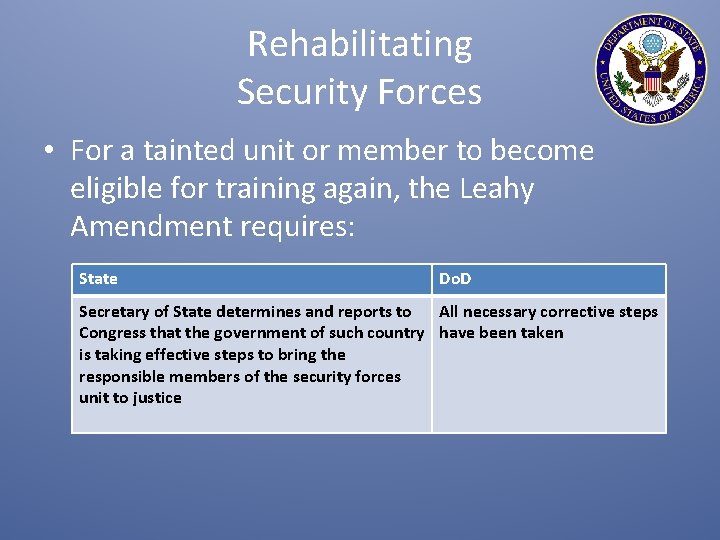 Rehabilitating Security Forces

DEPARTMENT OF STATE UNITED STATES OF AMERICA

• For a tainted unit or member to become eligible for training again, the Leahy Amendment requires:

| State | DoD |
|---|---|
| Secretary of State determines and reports to Congress that the government of such country is taking effective steps to bring the responsible members of the security forces unit to justice | All necessary corrective steps have been taken |